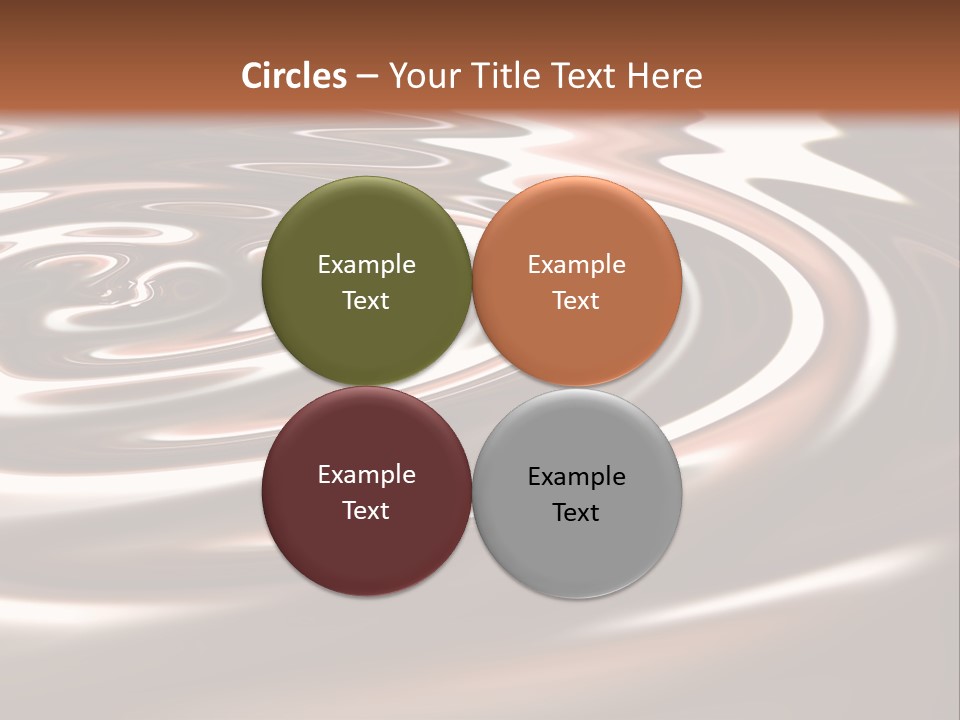 Circles – Your Title Text Here

Example Text

Example Text

Example Text

Example Text